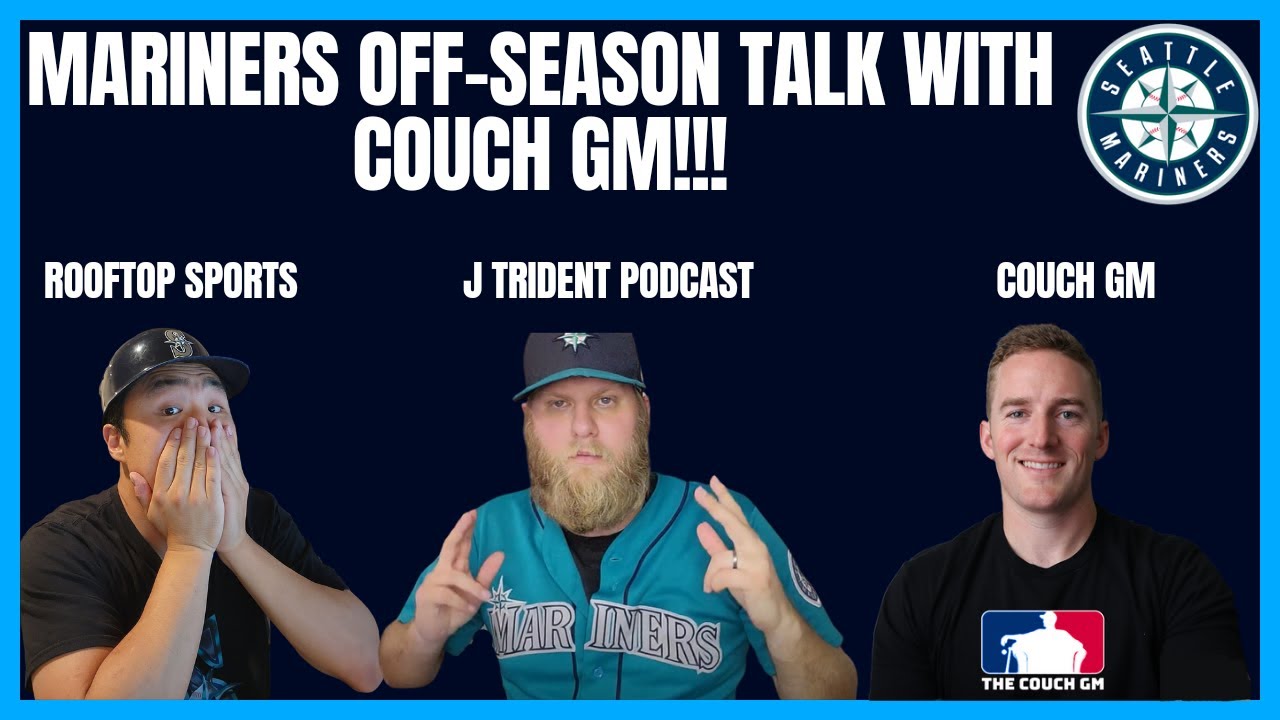 MARINERS OFF-SEASON TALK WITH COUCH GM!!!

SEATTLE MARINERS

ROOFTOP SPORTS

J TRIDENT PODCAST

COUCH GM

MARINERS

THE COUCH GM